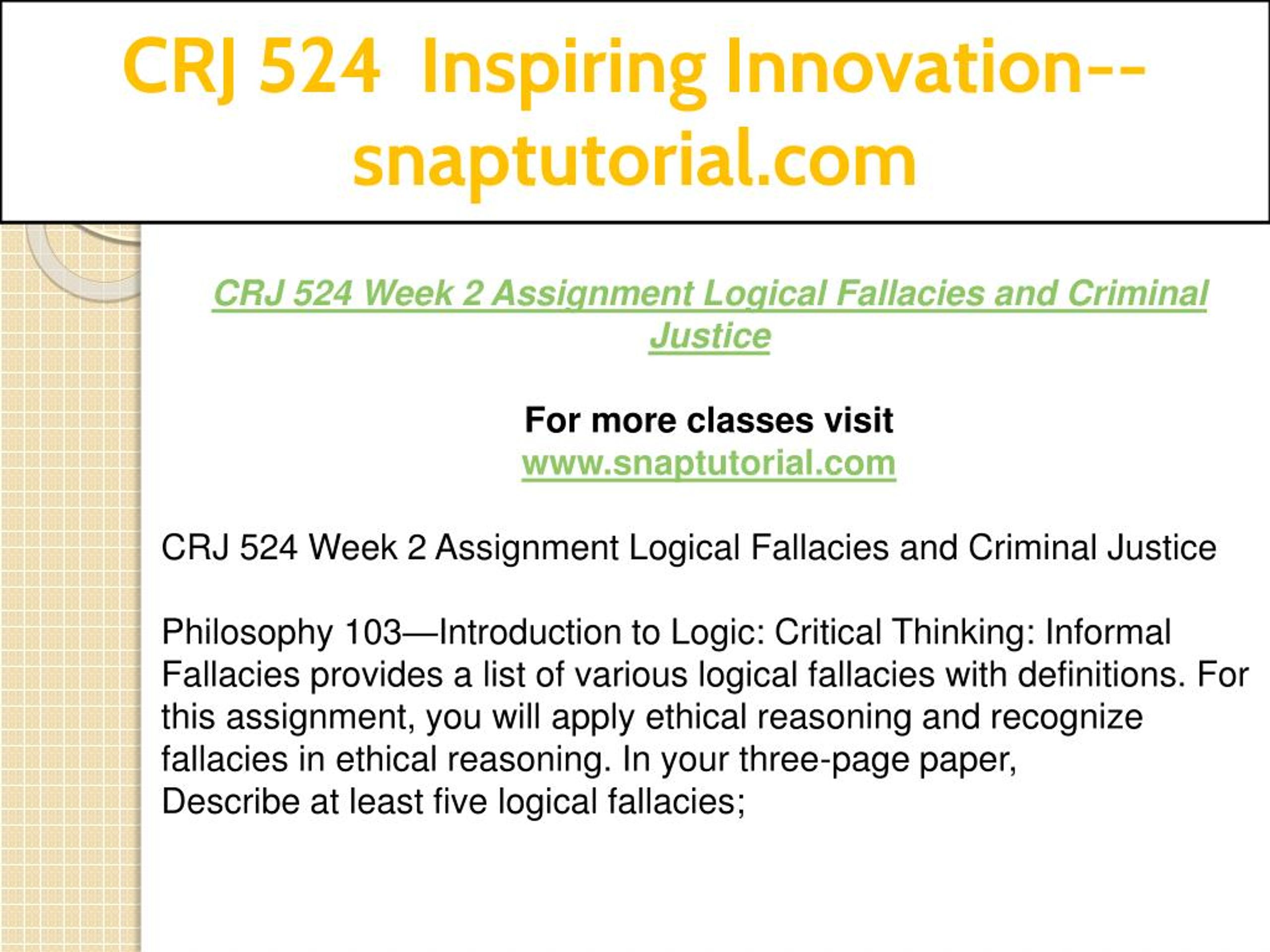 CRJ 524 Inspiring Innovation--snaptutorial.com

CRJ 524 Week 2 Assignment Logical Fallacies and Criminal Justice

For more classes visit
www.snaptutorial.com

CRJ 524 Week 2 Assignment Logical Fallacies and Criminal Justice

Philosophy 103—Introduction to Logic: Critical Thinking: Informal Fallacies provides a list of various logical fallacies with definitions. For this assignment, you will apply ethical reasoning and recognize fallacies in ethical reasoning. In your three-page paper,
Describe at least five logical fallacies;